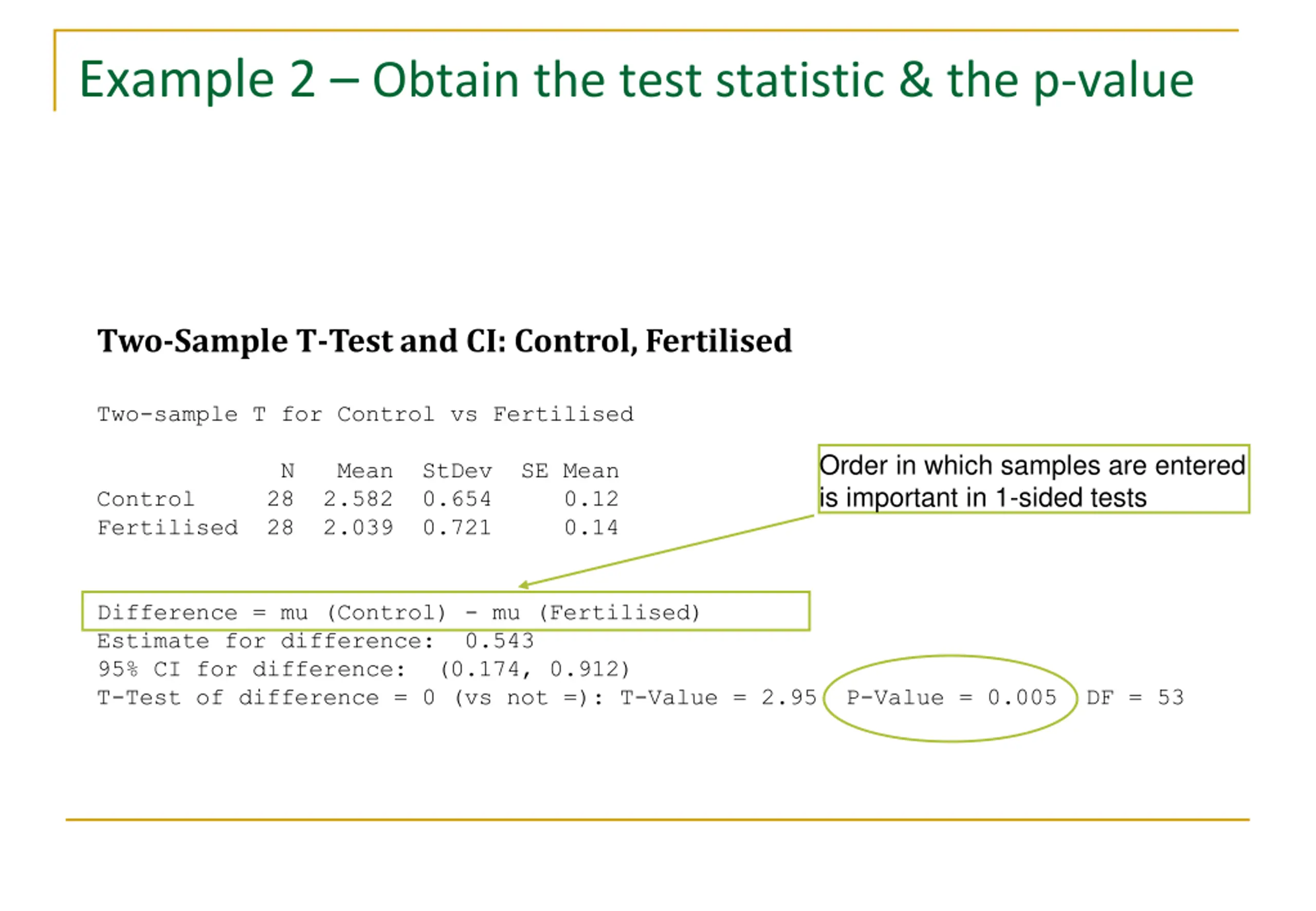 Example 2 – Obtain the test statistic & the p-value

Two-Sample T-Test and CI: Control, Fertilised

Two-sample T for Control vs Fertilised

|  | N | Mean | StDev | SE Mean |
|---|---|---|---|---|
| Control | 28 | 2.582 | 0.654 | 0.12 |
| Fertilised | 28 | 2.039 | 0.721 | 0.14 |

Order in which samples are entered is important in 1-sided tests

Difference = mu (Control) - mu (Fertilised)
Estimate for difference: 0.543
95% CI for difference: (0.174, 0.912)
T-Test of difference = 0 (vs not =): T-Value = 2.95 P-Value = 0.005 DF = 53